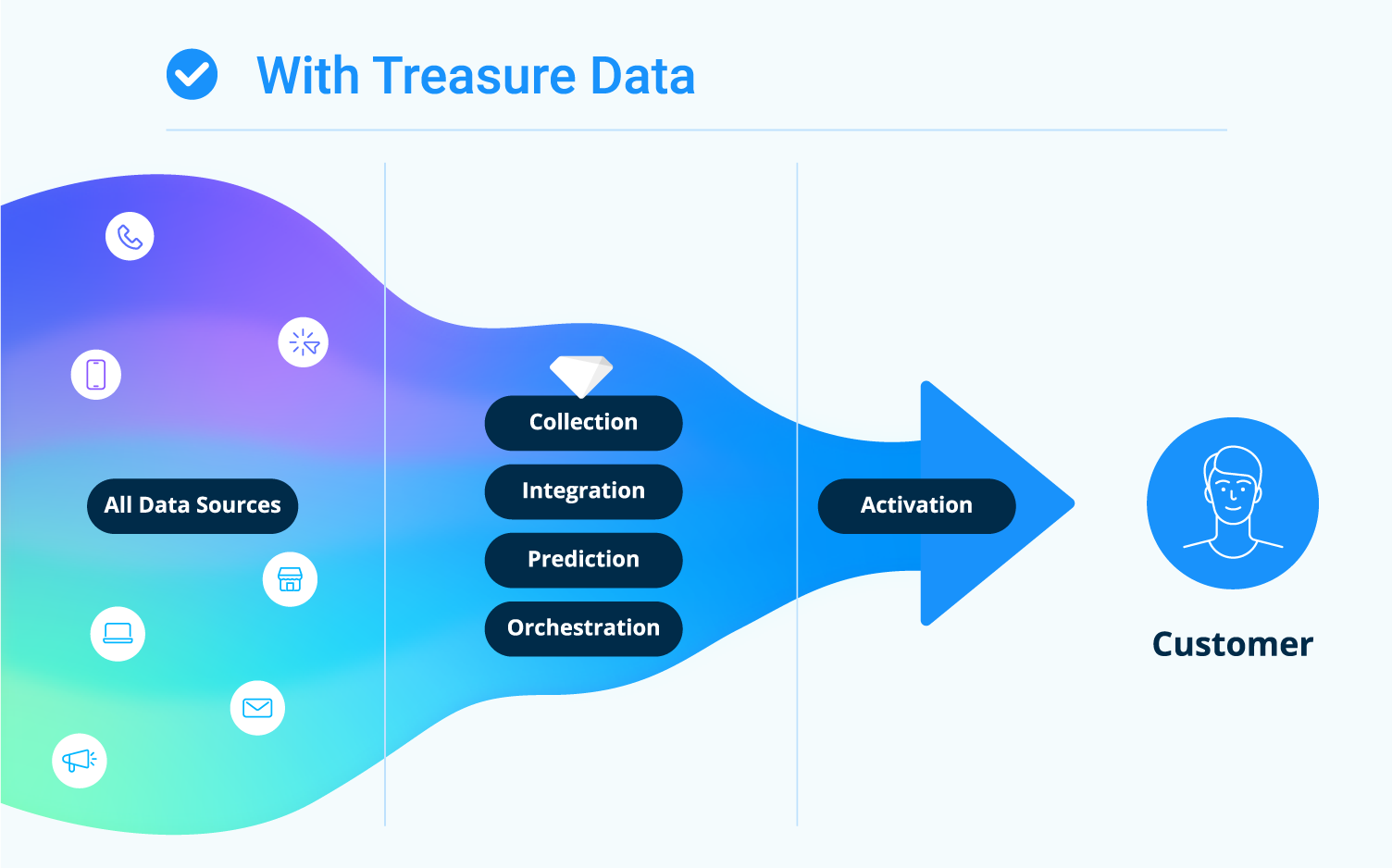 With Treasure Data

All Data Sources

Collection

Integration

Prediction

Orchestration

Activation

Customer